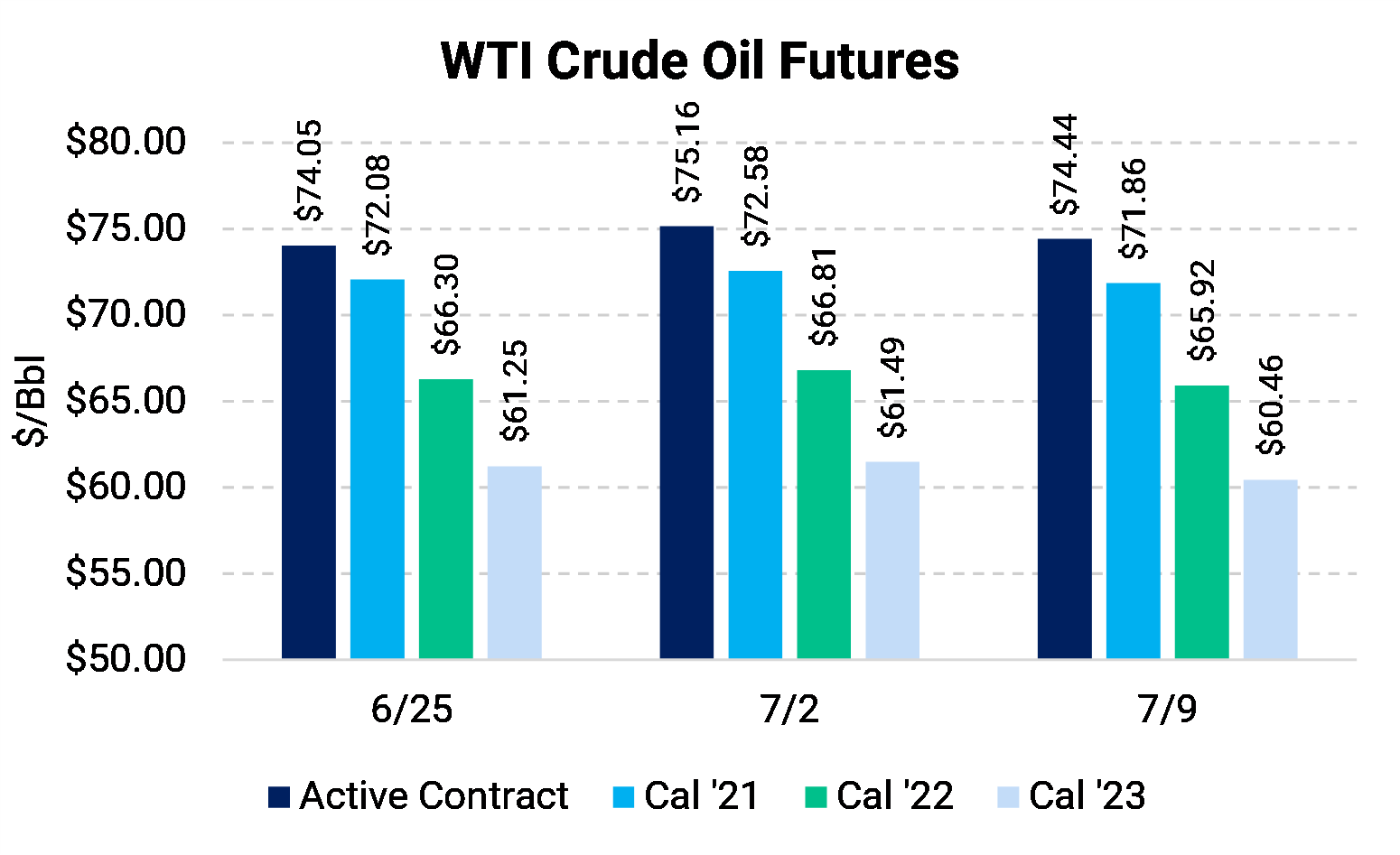 WTI Crude Oil Futures

$/Bbl

$80.00
$75.00
$70.00
$65.00
$60.00
$55.00
$50.00

$74.05
$72.08
$66.30
$61.25
$75.16
$72.58
$66.81
$61.49
$74.44
$71.86
$65.92
$60.46

6/25
7/2
7/9

Active Contract
Cal '21
Cal '22
Cal '23